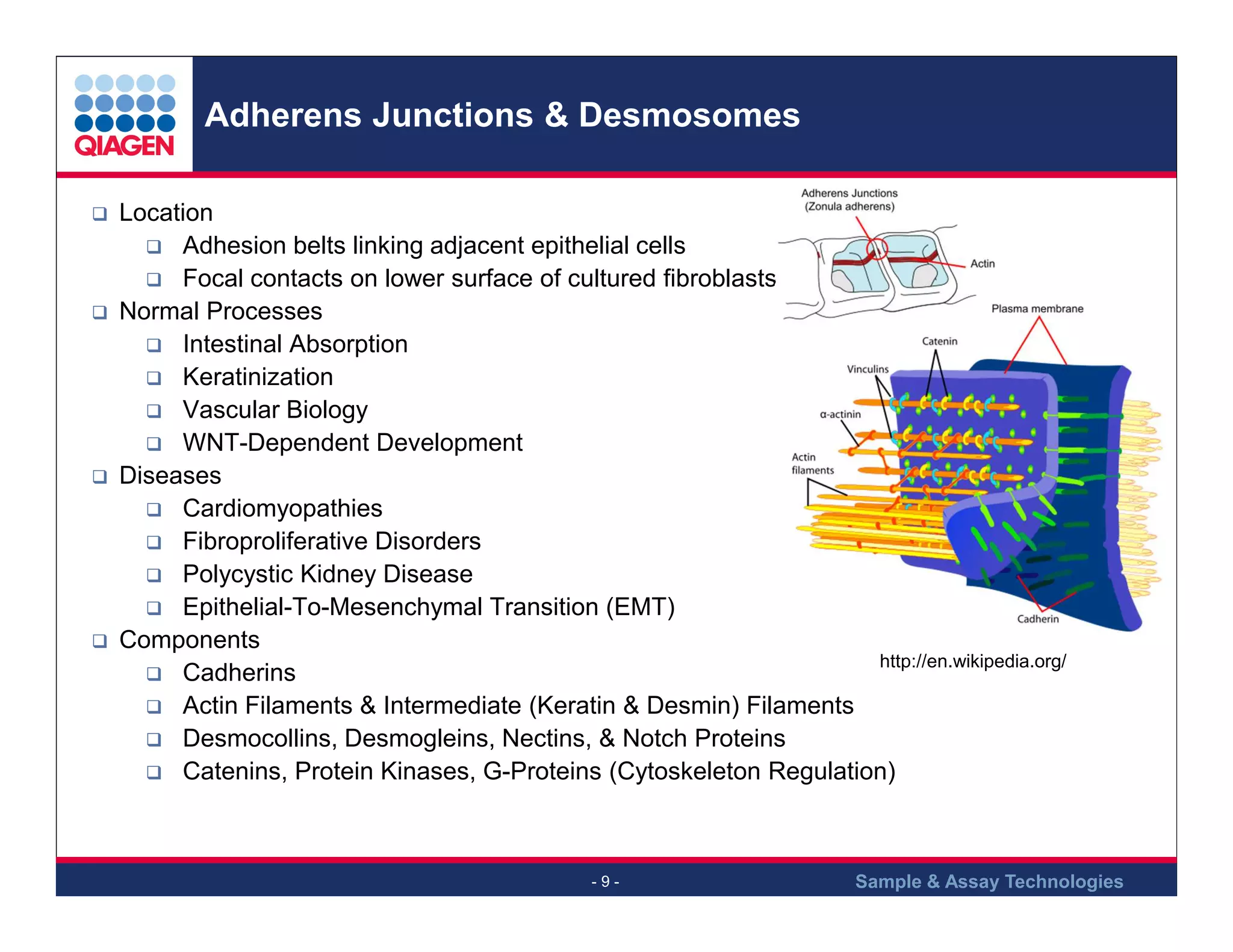 QIAGEN

Adherens Junctions & Desmosomes

❑ Location
❑ Adhesion belts linking adjacent epithelial cells
❑ Focal contacts on lower surface of cultured fibroblasts
❑ Normal Processes
❑ Intestinal Absorption
❑ Keratinization
❑ Vascular Biology
❑ WNT-Dependent Development
❑ Diseases
❑ Cardiomyopathies
❑ Fibroproliferative Disorders
❑ Polycystic Kidney Disease
❑ Epithelial-To-Mesenchymal Transition (EMT)
❑ Components
❑ Cadherins
❑ Actin Filaments & Intermediate (Keratin & Desmin) Filaments
❑ Desmocollins, Desmogleins, Nectins, & Notch Proteins
❑ Catenins, Protein Kinases, G-Proteins (Cytoskeleton Regulation)

Adherens Junctions (Zonula adherens)
Actin
Plasma membrane
Catenin
Vinculins
α-actinin
Actin filaments
Cadherin

http://en.wikipedia.org/

- 9 -
Sample & Assay Technologies